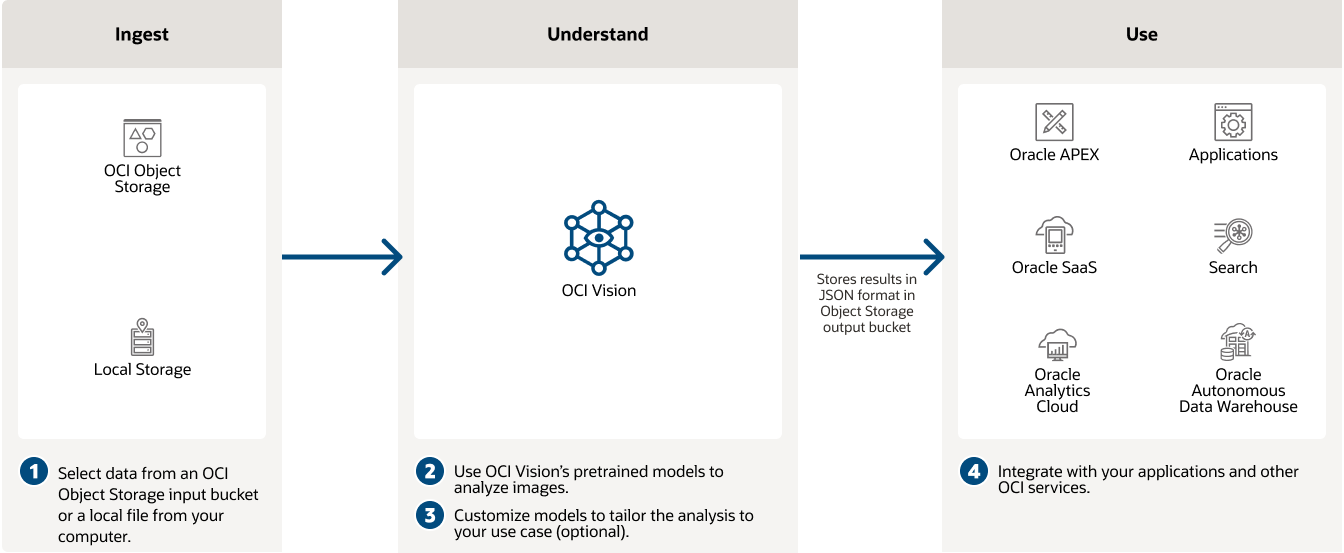 Ingest

OCI Object Storage

Local Storage

1 Select data from an OCI Object Storage input bucket or a local file from your computer.

Understand

OCI Vision

2 Use OCI Vision's pretrained models to analyze images.

3 Customize models to tailor the analysis to your use case (optional).

Stores results in JSON format in Object Storage output bucket

Use

Oracle APEX

Applications

Oracle SaaS

Search

Oracle Analytics Cloud

Oracle Autonomous Data Warehouse

4 Integrate with your applications and other OCI services.